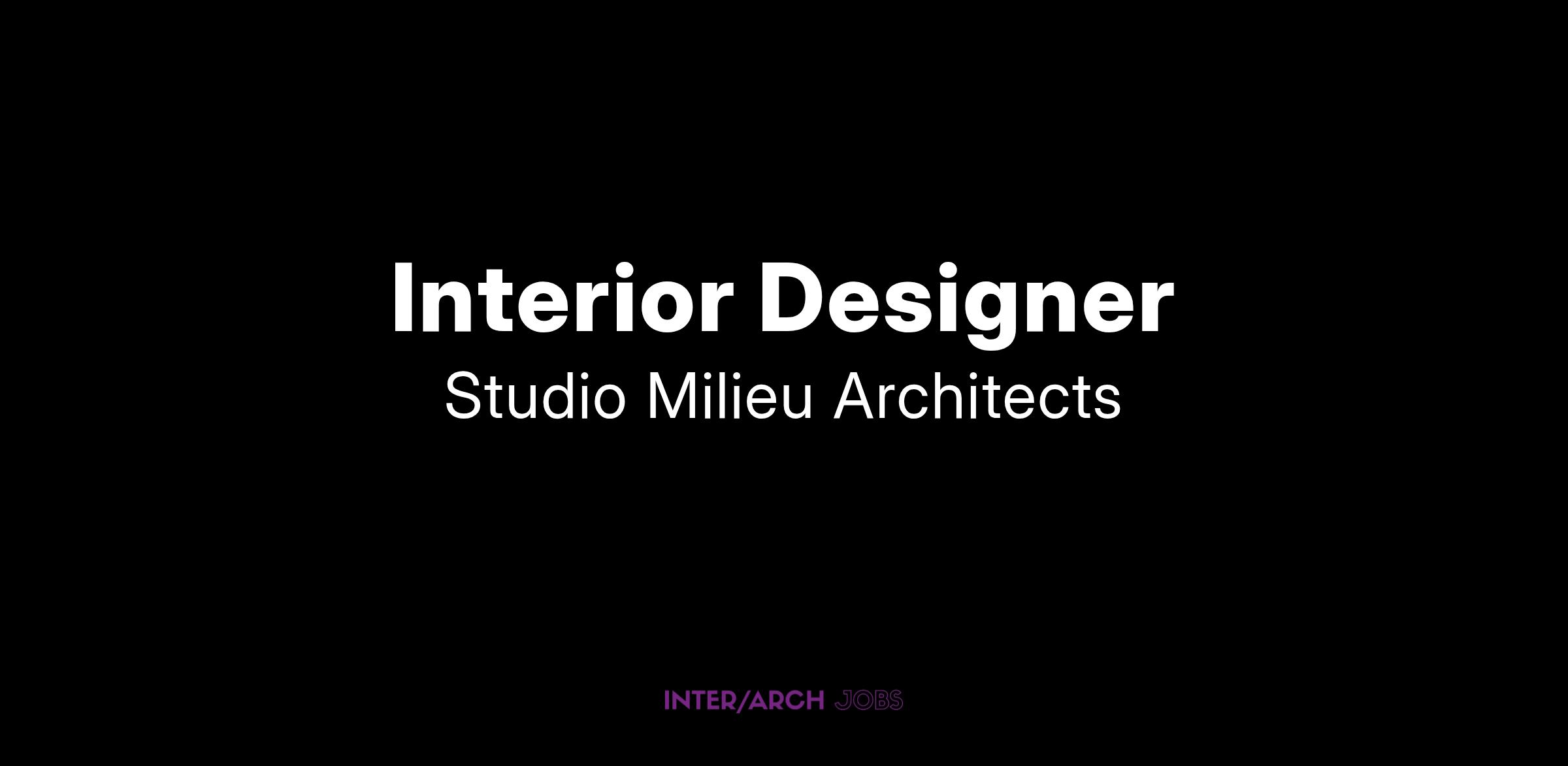 Interior Designer
Studio Milieu Architects

INTER/ARCH JOBS